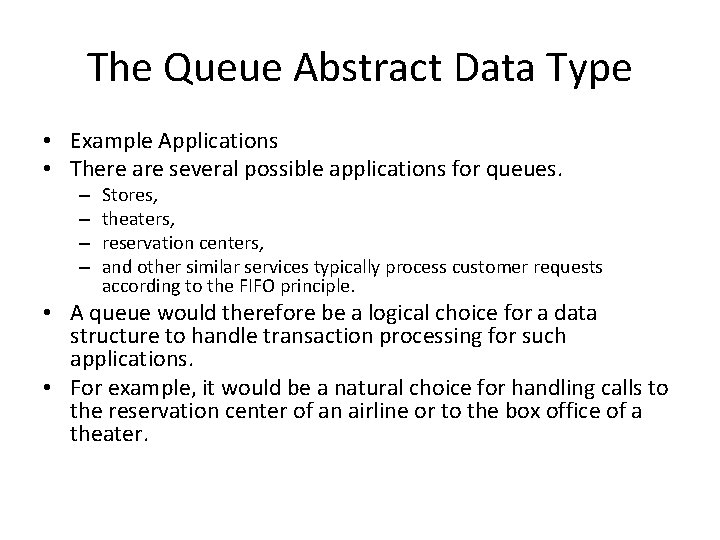 The Queue Abstract Data Type

• Example Applications
• There are several possible applications for queues.
  – Stores,
  – theaters,
  – reservation centers,
  – and other similar services typically process customer requests according to the FIFO principle.
• A queue would therefore be a logical choice for a data structure to handle transaction processing for such applications.
• For example, it would be a natural choice for handling calls to the reservation center of an airline or to the box office of a theater.